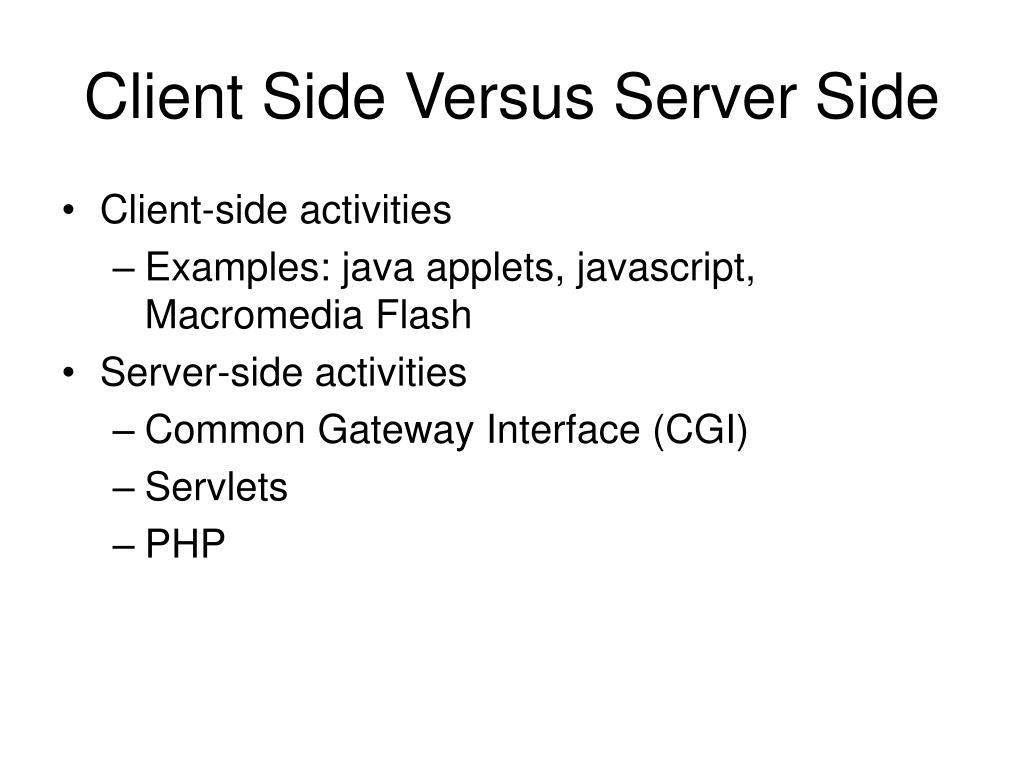 Client Side Versus Server Side

• Client-side activities
  – Examples: java applets, javascript, Macromedia Flash
• Server-side activities
  – Common Gateway Interface (CGI)
  – Servlets
  – PHP